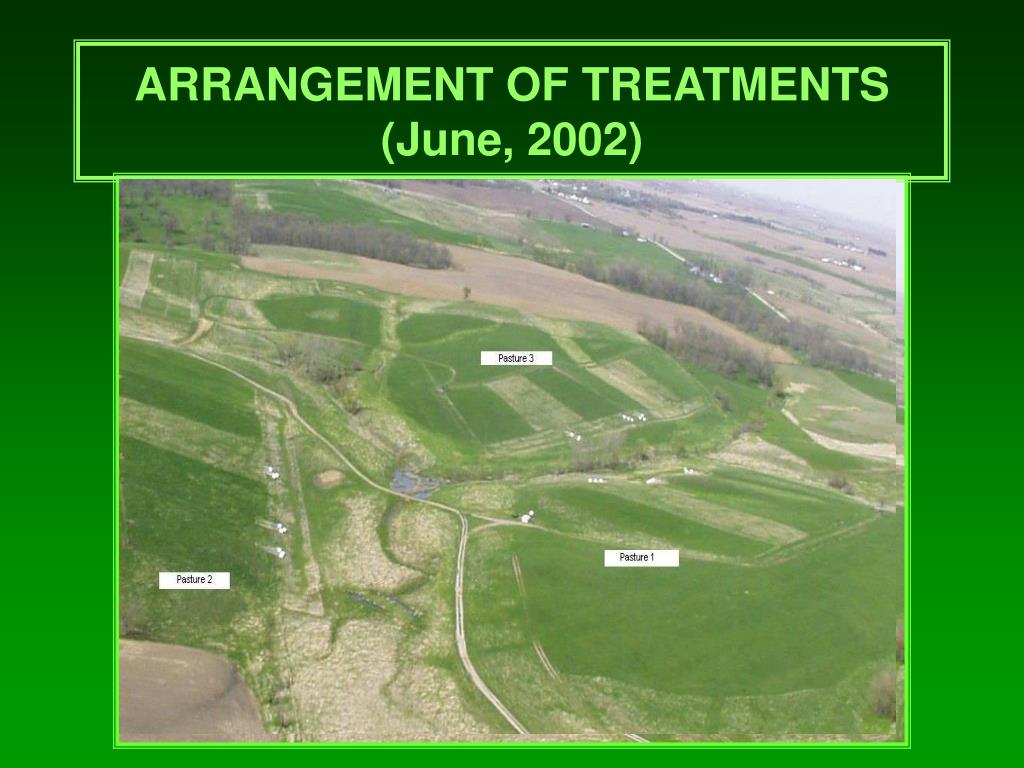 ARRANGEMENT OF TREATMENTS
(June, 2002)

Pasture 3

Pasture 1

Pasture 2